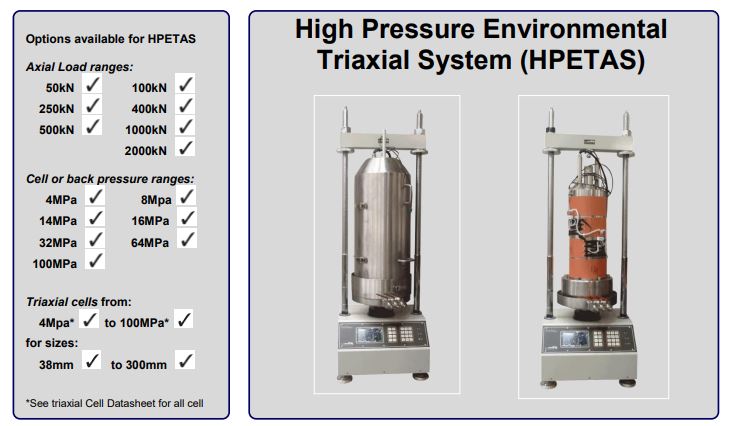 Options available for HPETAS

Axial Load ranges:

50kN ✓ 100kN ✓
250kN ✓ 400kN ✓
500kN ✓ 1000kN ✓
2000kN ✓

Cell or back pressure ranges:

4MPa ✓ 8Mpa ✓
14MPa ✓ 16MPa ✓
32MPa ✓ 64MPa ✓
100MPa ✓

Triaxial cells from:
4Mpa* ✓ to 100MPa* ✓
for sizes:
38mm ✓ to 300mm ✓

*See triaxial Cell Datasheet for all cell

High Pressure Environmental Triaxial System (HPETAS)